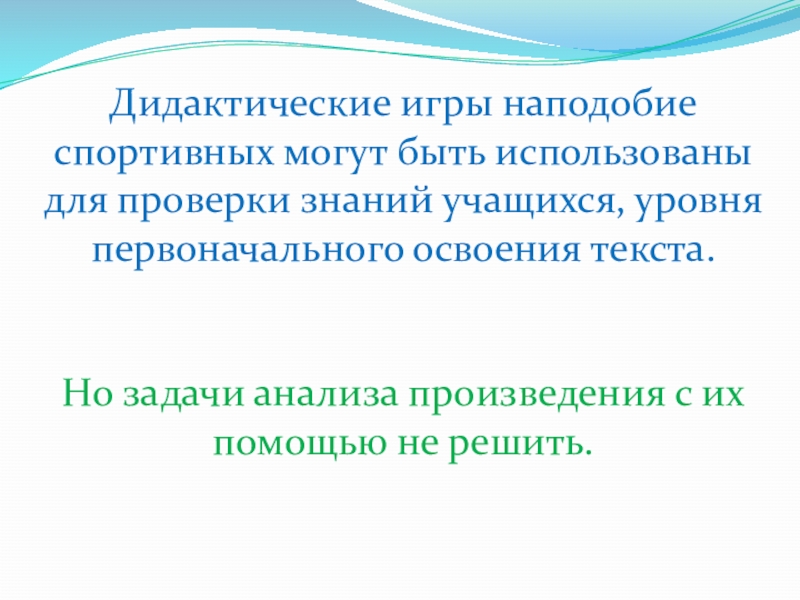 Дидактические игры наподобие спортивных могут быть использованы для проверки знаний учащихся, уровня первоначального освоения текста.

Но задачи анализа произведения с их помощью не решить.